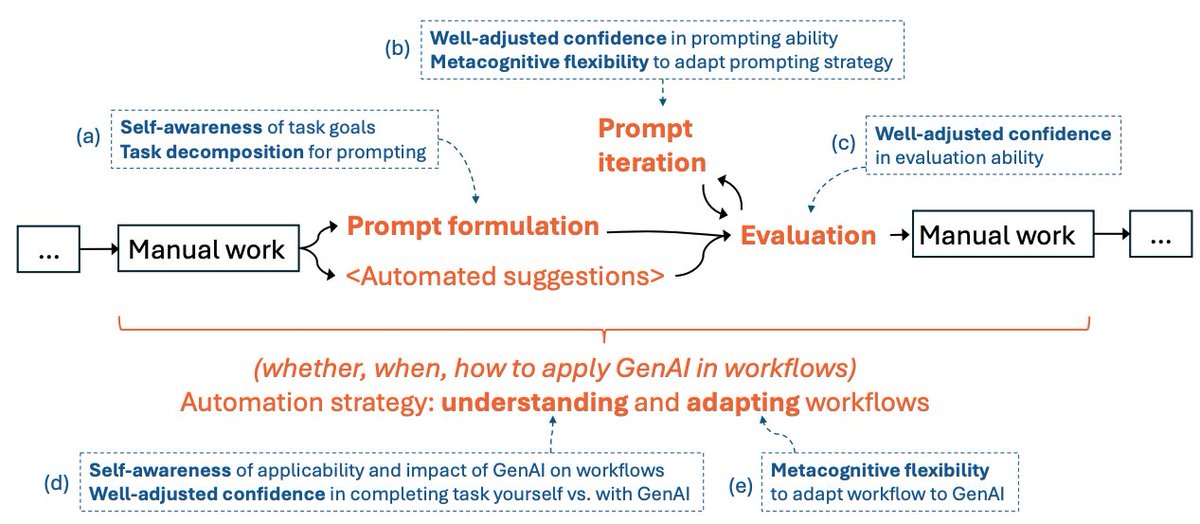 (b) Well-adjusted confidence in prompting ability
Metacognitive flexibility to adapt prompting strategy

(a) Self-awareness of task goals
Task decomposition for prompting

Prompt iteration

(c) Well-adjusted confidence in evaluation ability

... Manual work Prompt formulation <Automated suggestions> Evaluation Manual work ...

(whether, when, how to apply GenAI in workflows)
Automation strategy: understanding and adapting workflows

(d) Self-awareness of applicability and impact of GenAI on workflows
Well-adjusted confidence in completing task yourself vs. with GenAI

(e) Metacognitive flexibility to adapt workflow to GenAI